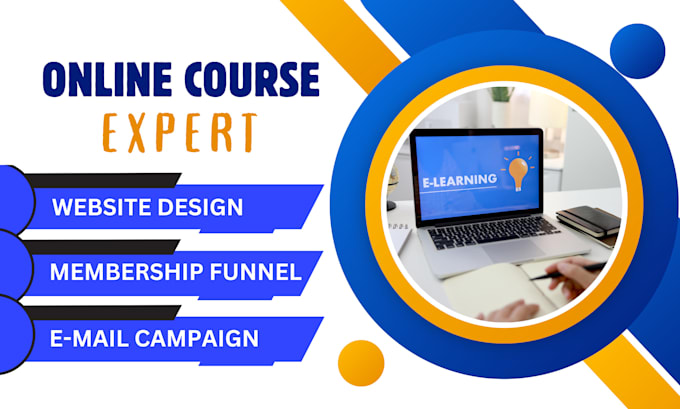 ONLINE COURSE
EXPERT

WEBSITE DESIGN

MEMBERSHIP FUNNEL

E-MAIL CAMPAIGN

E-LEARNING